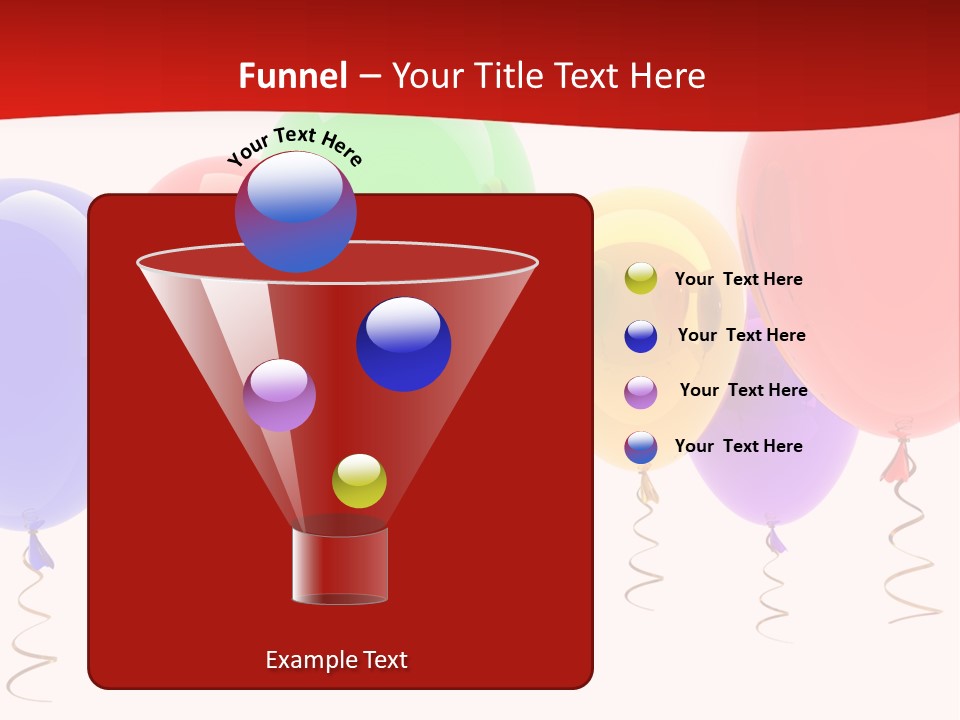 Funnel – Your Title Text Here

Your Text Here

Your Text Here

Your Text Here

Your Text Here

Your Text Here

Example Text